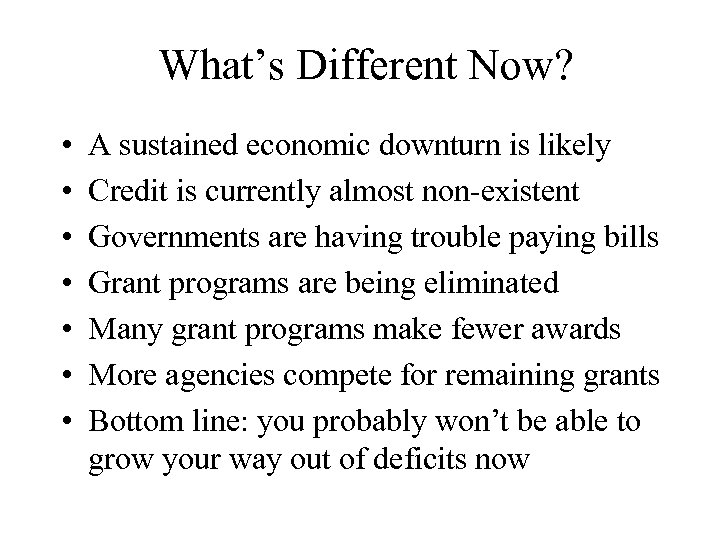 What’s Different Now?

• A sustained economic downturn is likely
• Credit is currently almost non-existent
• Governments are having trouble paying bills
• Grant programs are being eliminated
• Many grant programs make fewer awards
• More agencies compete for remaining grants
• Bottom line: you probably won’t be able to grow your way out of deficits now